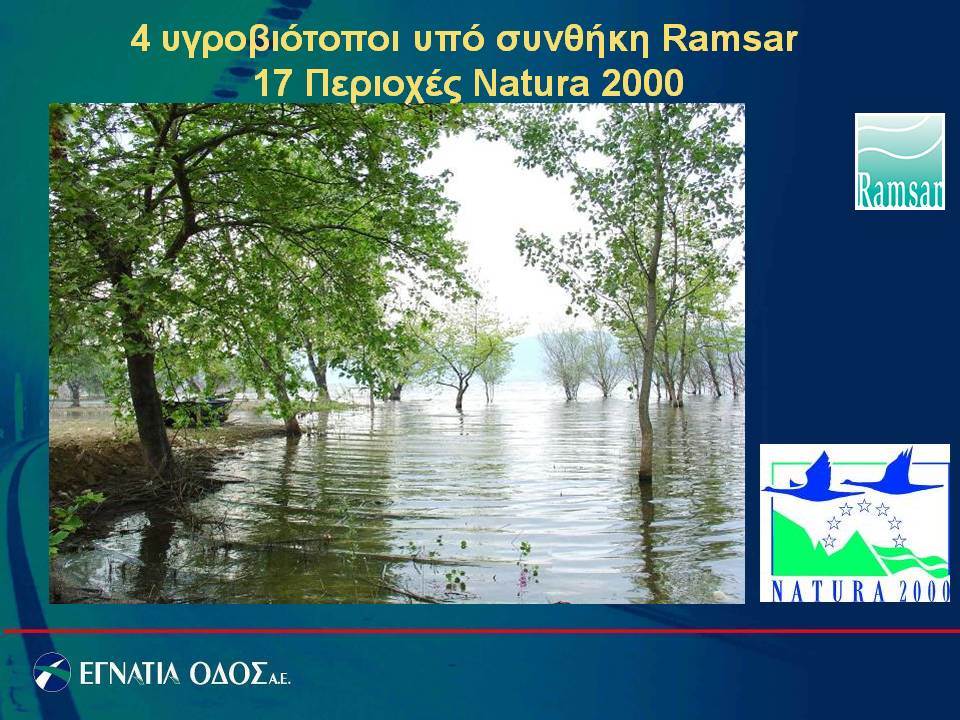 4 υγροβιότοποι υπό συνθήκη Ramsar
17 Περιοχές Natura 2000

Ramsar

NATURA 2000

ΕΓΝΑΤΙΑ ΟΔΟΣ Α.Ε.